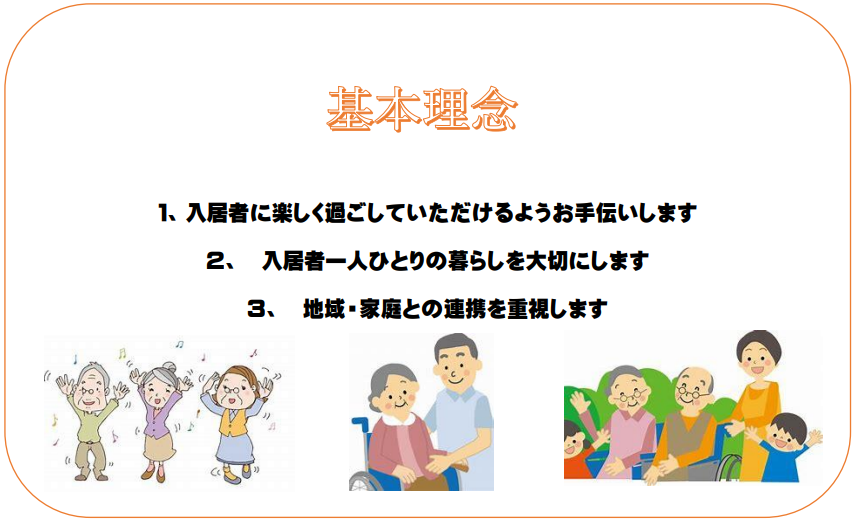 基本理念

1、入居者に楽しく過ごしていただけるようお手伝いします

2、　入居者一人ひとりの暮らしを大切にします

3、　地域・家庭との連携を重視します